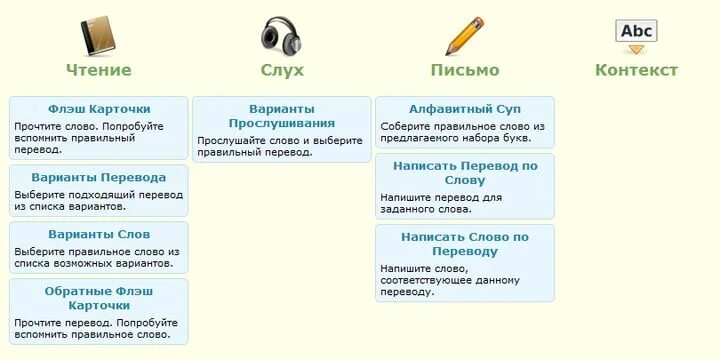 Чтение

Флэш Карточки
Прочтите слово. Попробуйте вспомнить правильный перевод.

Варианты Перевода
Выберите подходящий перевод из списка вариантов.

Варианты Слов
Выберите правильное слово из списка возможных вариантов.

Обратные Флэш Карточки
Прочтите перевод. Попробуйте вспомнить правильное слово.

Слух

Варианты Прослушивания
Прослушайте слово и выберите правильный перевод.

Письмо

Алфавитный Суп
Соберите правильное слово из предлагаемого набора букв.

Написать Перевод по Слову
Напишите перевод для заданного слова.

Написать Слово по Переводу
Напишите слово, соответствующее данному переводу.

Abc
Контекст